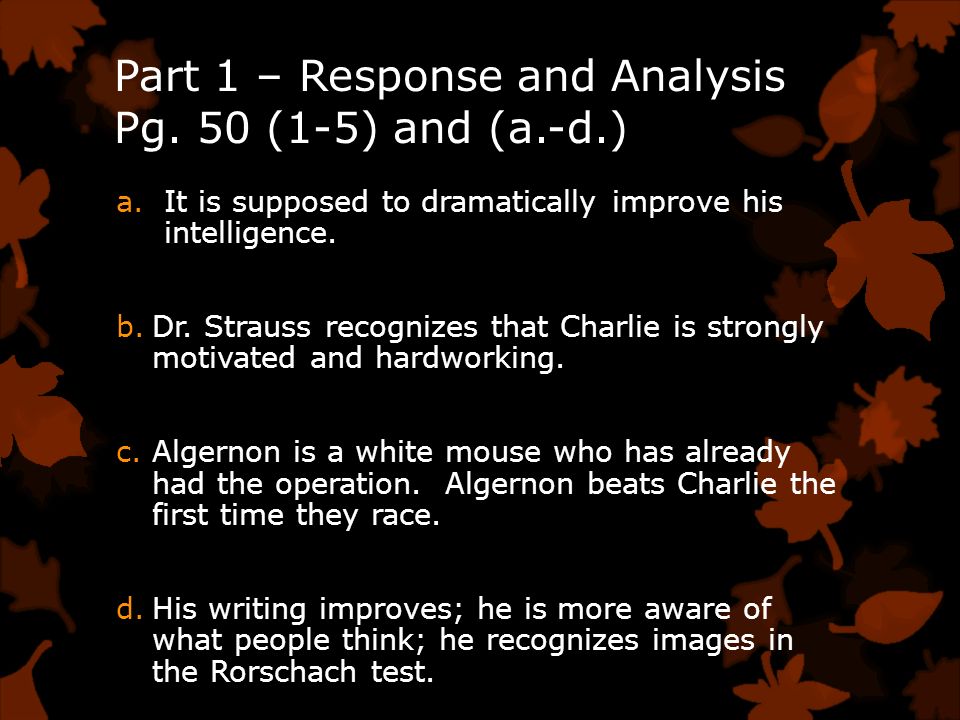 Part 1 – Response and Analysis
Pg. 50 (1-5) and (a.-d.)

a. It is supposed to dramatically improve his intelligence.

b. Dr. Strauss recognizes that Charlie is strongly motivated and hardworking.

c. Algernon is a white mouse who has already had the operation. Algernon beats Charlie the first time they race.

d. His writing improves; he is more aware of what people think; he recognizes images in the Rorschach test.